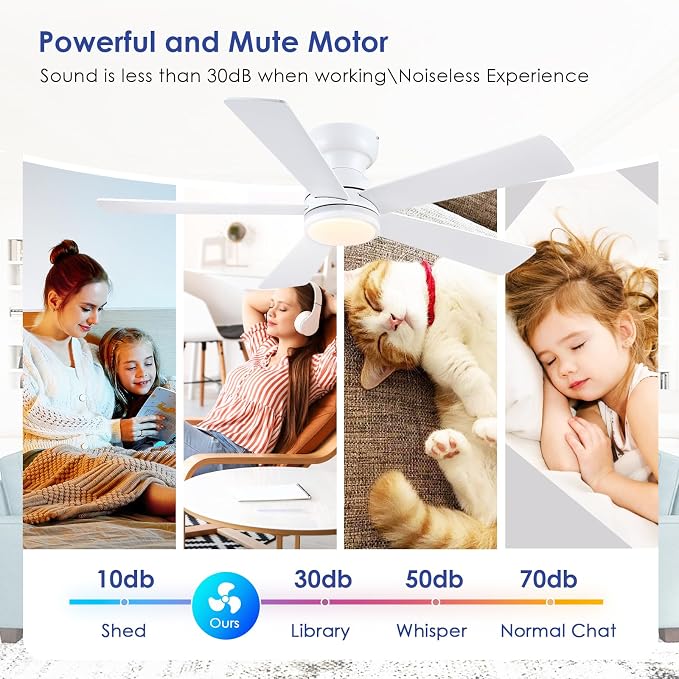 Powerful and Mute Motor

Sound is less than 30dB when working\Noiseless Experience

10db
Shed

Ours

30db
Library

50db
Whisper

70db
Normal Chat